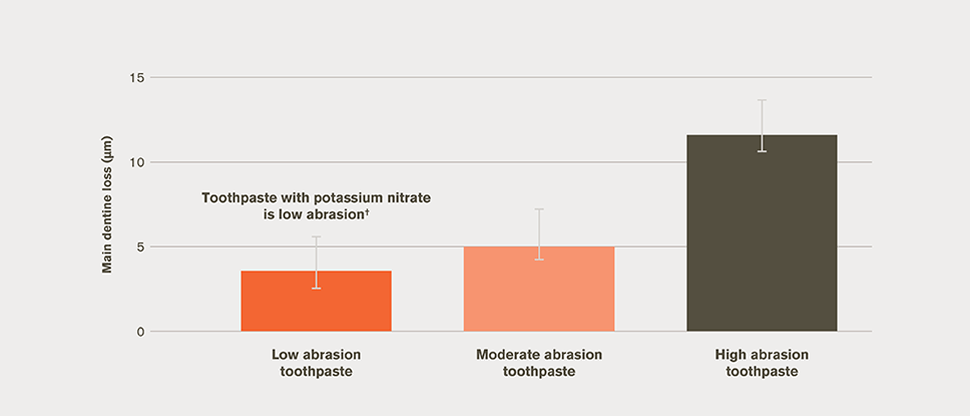 Main dentine loss (µm)

15
10
5
0

Toothpaste with potassium nitrate is low abrasion†

Low abrasion toothpaste

Moderate abrasion toothpaste

High abrasion toothpaste